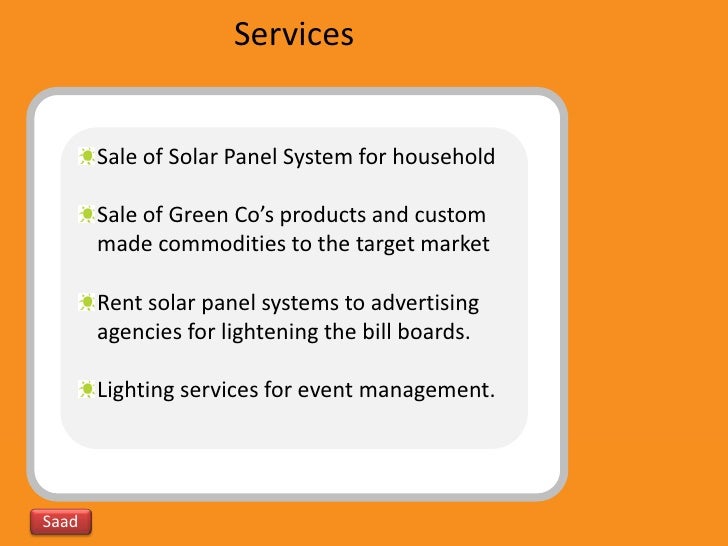 Services

Sale of Solar Panel System for household

Sale of Green Co’s products and custom made commodities to the target market

Rent solar panel systems to advertising agencies for lightening the bill boards.

Lighting services for event management.

Saad